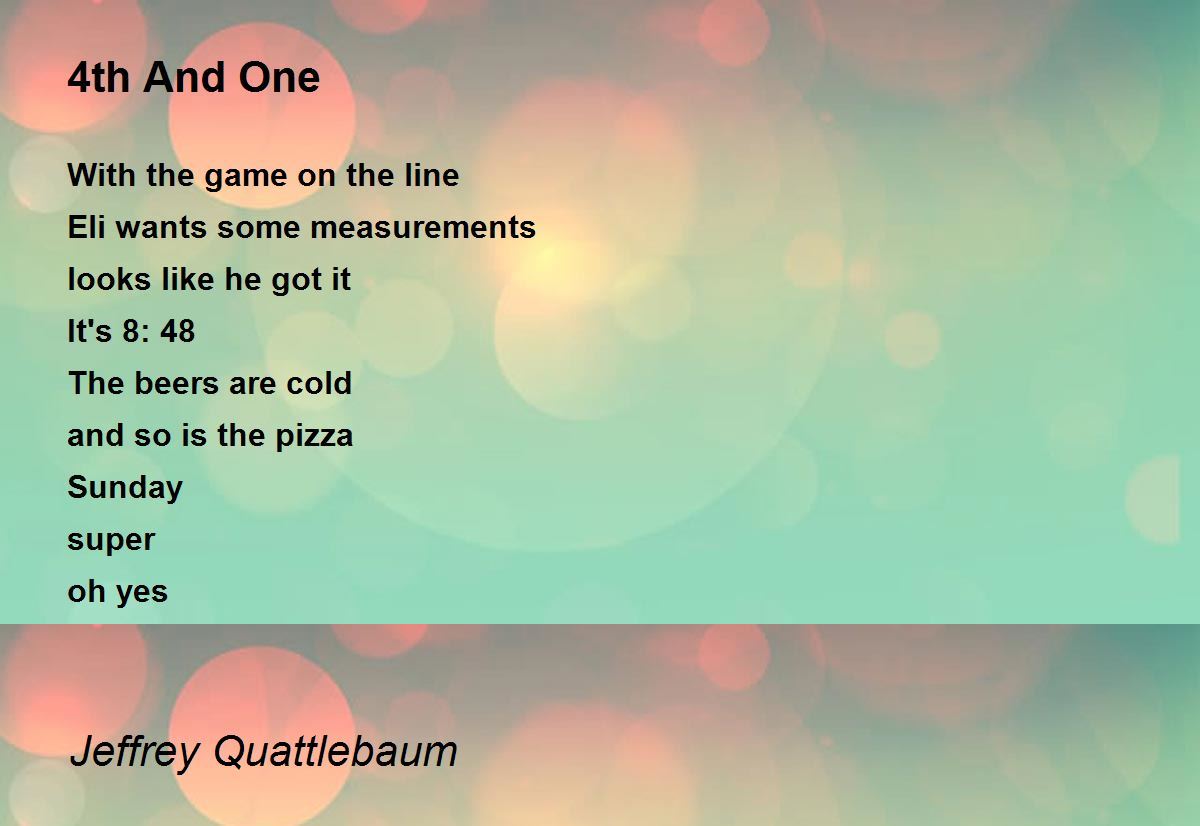 4th And One

With the game on the line
Eli wants some measurements
looks like he got it
It's 8: 48
The beers are cold
and so is the pizza
Sunday
super
oh yes

Jeffrey Quattlebaum